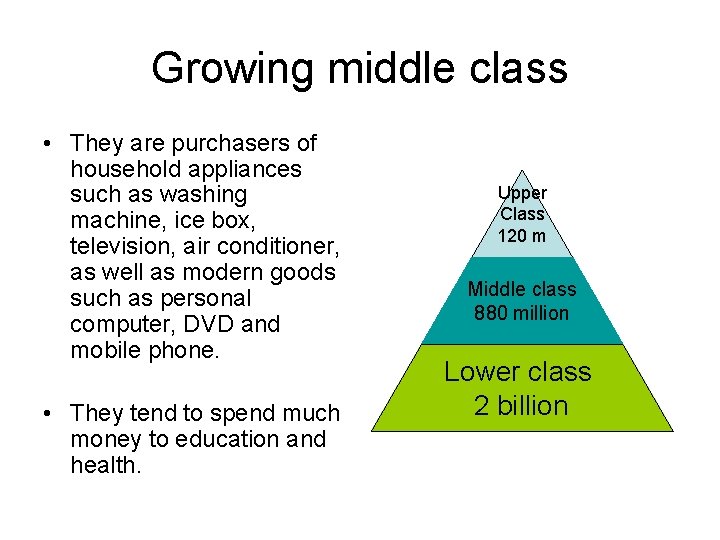 Growing middle class

• They are purchasers of household appliances such as washing machine, ice box, television, air conditioner, as well as modern goods such as personal computer, DVD and mobile phone.

• They tend to spend much money to education and health.

Upper Class 120 m

Middle class 880 million

Lower class 2 billion